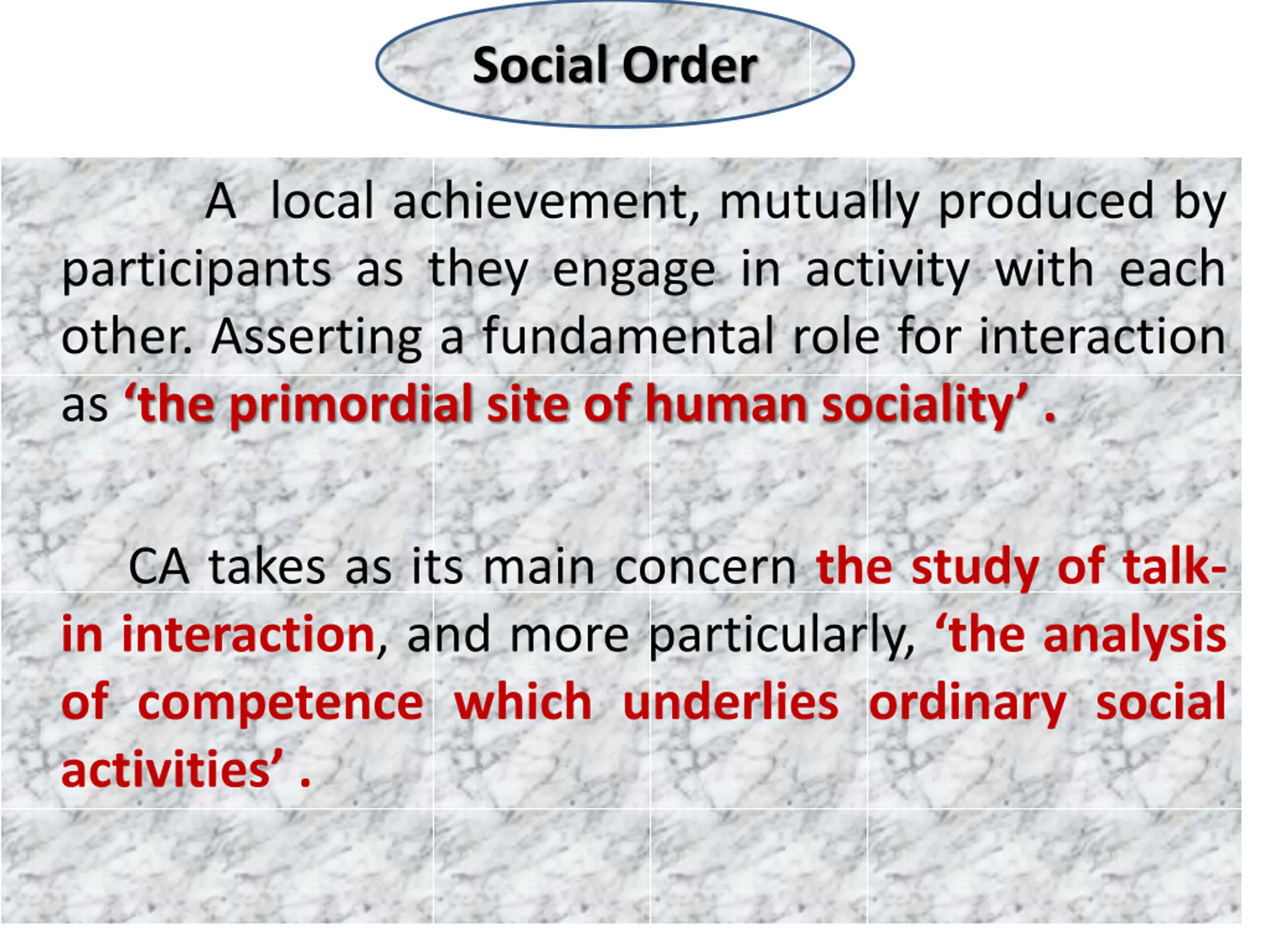 Social Order

A local achievement, mutually produced by participants as they engage in activity with each other. Asserting a fundamental role for interaction as ‘the primordial site of human sociality’ .

CA takes as its main concern the study of talk-in interaction, and more particularly, ‘the analysis of competence which underlies ordinary social activities’ .